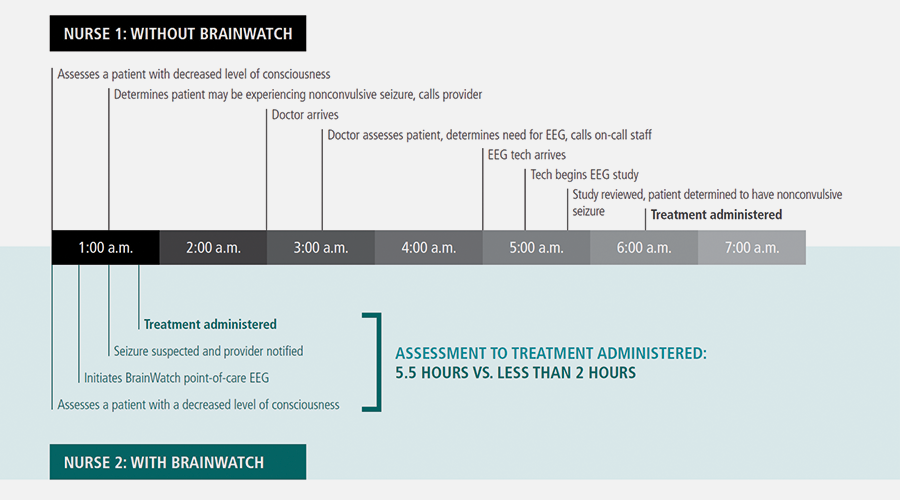 NURSE 1: WITHOUT BRAINWATCH

Assesses a patient with decreased level of consciousness

Determines patient may be experiencing nonconvulsive seizure, calls provider

Doctor arrives

Doctor assesses patient, determines need for EEG, calls on-call staff

EEG tech arrives

Tech begins EEG study

Study reviewed, patient determined to have nonconvulsive seizure

Treatment administered

1:00 a.m. 2:00 a.m. 3:00 a.m. 4:00 a.m. 5:00 a.m. 6:00 a.m. 7:00 a.m.

Treatment administered

Seizure suspected and provider notified

Initiates BrainWatch point-of-care EEG

Assesses a patient with a decreased level of consciousness

ASSESSMENT TO TREATMENT ADMINISTERED: 5.5 HOURS VS. LESS THAN 2 HOURS

NURSE 2: WITH BRAINWATCH